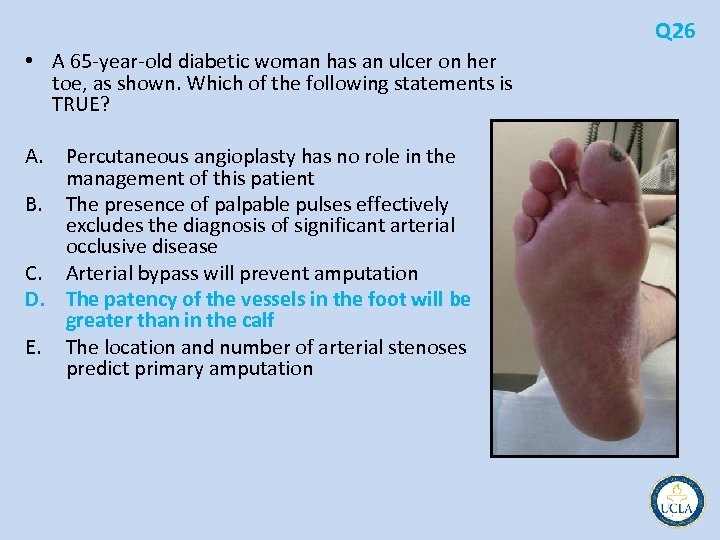 Q26

• A 65-year-old diabetic woman has an ulcer on her toe, as shown. Which of the following statements is TRUE?

A. Percutaneous angioplasty has no role in the management of this patient
B. The presence of palpable pulses effectively excludes the diagnosis of significant arterial occlusive disease
C. Arterial bypass will prevent amputation
D. The patency of the vessels in the foot will be greater than in the calf
E. The location and number of arterial stenoses predict primary amputation

UCLA